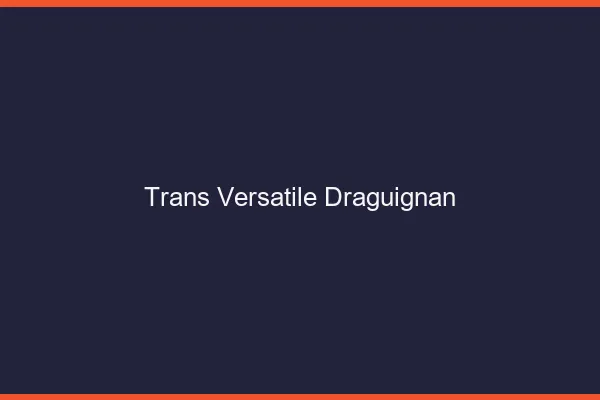 Trans Versatile Draguignan